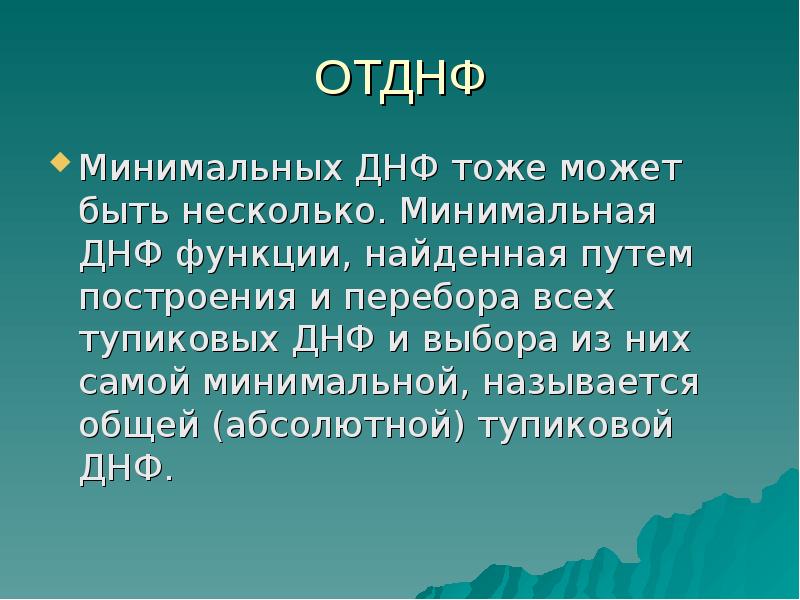 ОТДНФ

• Минимальных ДНФ тоже может быть несколько. Минимальная ДНФ функции, найденная путем построения и перебора всех тупиковых ДНФ и выбора из них самой минимальной, называется общей (абсолютной) тупиковой ДНФ.